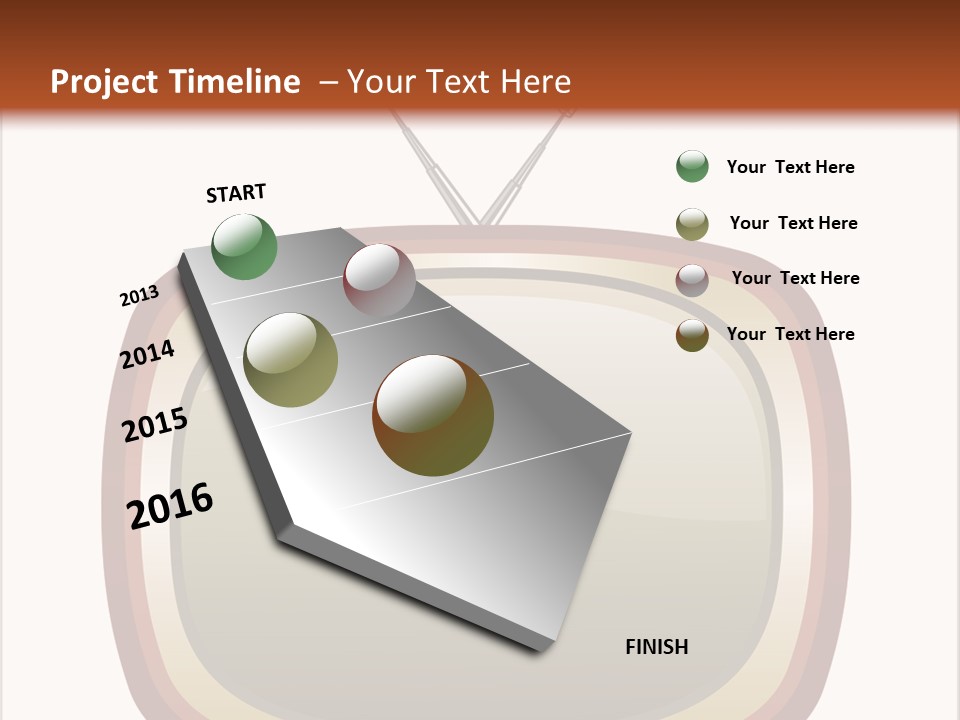 Project Timeline – Your Text Here

START

2013

2014

2015

2016

FINISH

Your Text Here

Your Text Here

Your Text Here

Your Text Here